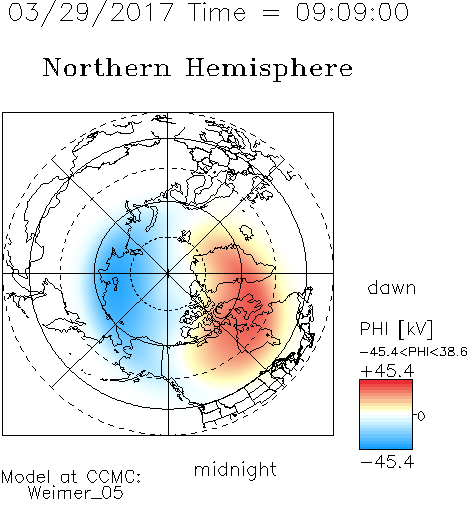 03/29/2017 Time = 09:09:00

Northern Hemisphere

dawn

PHI [kV]

−45.4<PHI<38.6

+45.4

0

−45.4

midnight

Model at CCMC:
Weimer_05